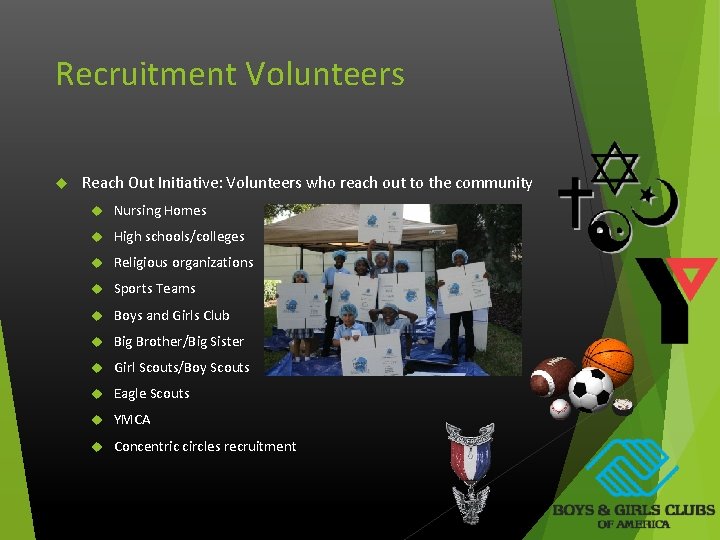 Recruitment Volunteers

Reach Out Initiative: Volunteers who reach out to the community

Nursing Homes

High schools/colleges

Religious organizations

Sports Teams

Boys and Girls Club

Big Brother/Big Sister

Girl Scouts/Boy Scouts

Eagle Scouts

YMCA

Concentric circles recruitment

BOYS & GIRLS CLUBS OF AMERICA